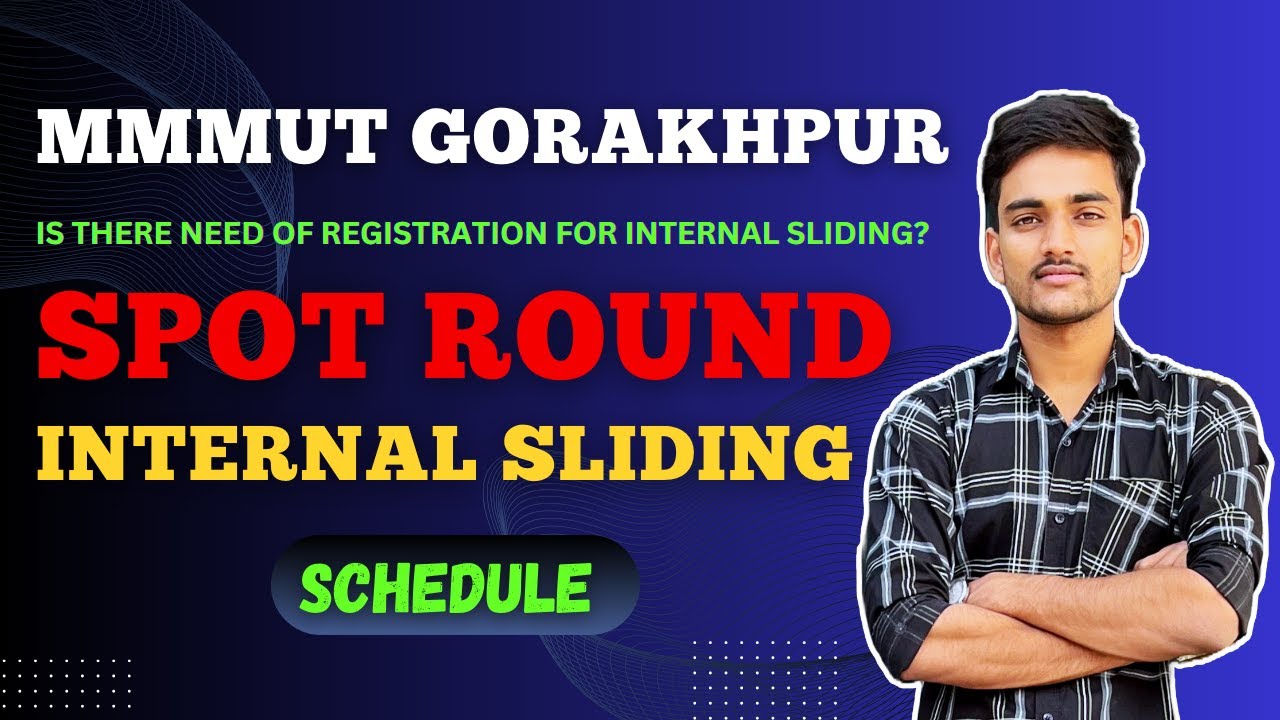 MMMUT GORAKHPUR

IS THERE NEED OF REGISTRATION FOR INTERNAL SLIDING?

SPOT ROUND

INTERNAL SLIDING

SCHEDULE